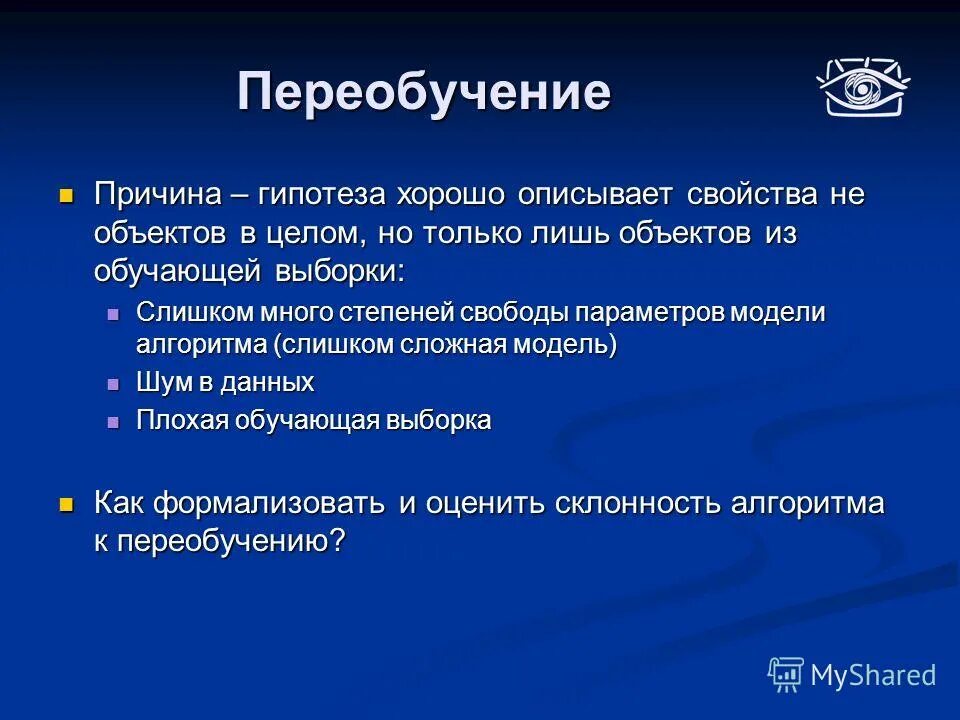 Переобучение

Причина – гипотеза хорошо описывает свойства не объектов в целом, но только лишь объектов из обучающей выборки:

Слишком много степеней свободы параметров модели алгоритма (слишком сложная модель)

Шум в данных

Плохая обучающая выборка

Как формализовать и оценить склонность алгоритма к переобучению?

MyShared